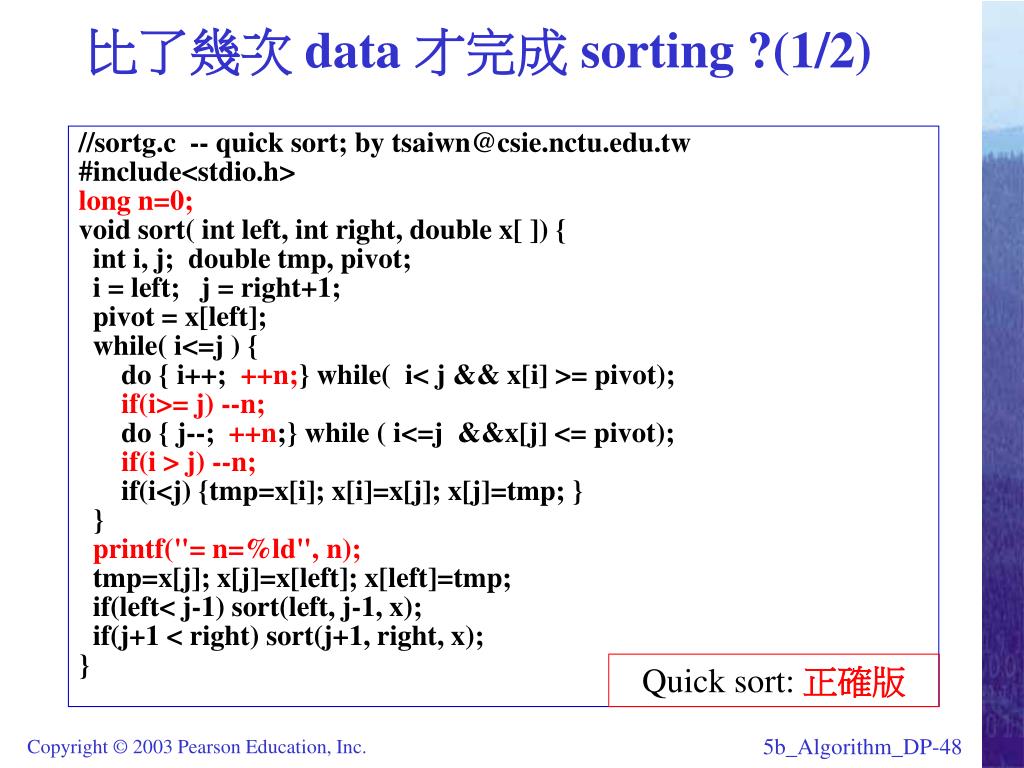 比了幾次 data 才完成 sorting ?(1/2)

//sortg.c -- quick sort; by tsaiwn@csie.nctu.edu.tw
#include<stdio.h>
long n=0;
void sort( int left, int right, double x[ ]) {
int i, j; double tmp, pivot;
i = left; j = right+1;
pivot = x[left];
while( i<=j ) {
do { i++; ++n;} while( i< j && x[i] >= pivot);
if(i>= j) --n;
do { j--; ++n;} while ( i<=j &&x[j] <= pivot);
if(i > j) --n;
if(i<j) {tmp=x[i]; x[i]=x[j]; x[j]=tmp; }
}
printf("= n=%ld", n);
tmp=x[j]; x[j]=x[left]; x[left]=tmp;
if(left< j-1) sort(left, j-1, x);
if(j+1 < right) sort(j+1, right, x);
}

Quick sort: 正確版

Copyright © 2003 Pearson Education, Inc.

5b_Algorithm_DP-48